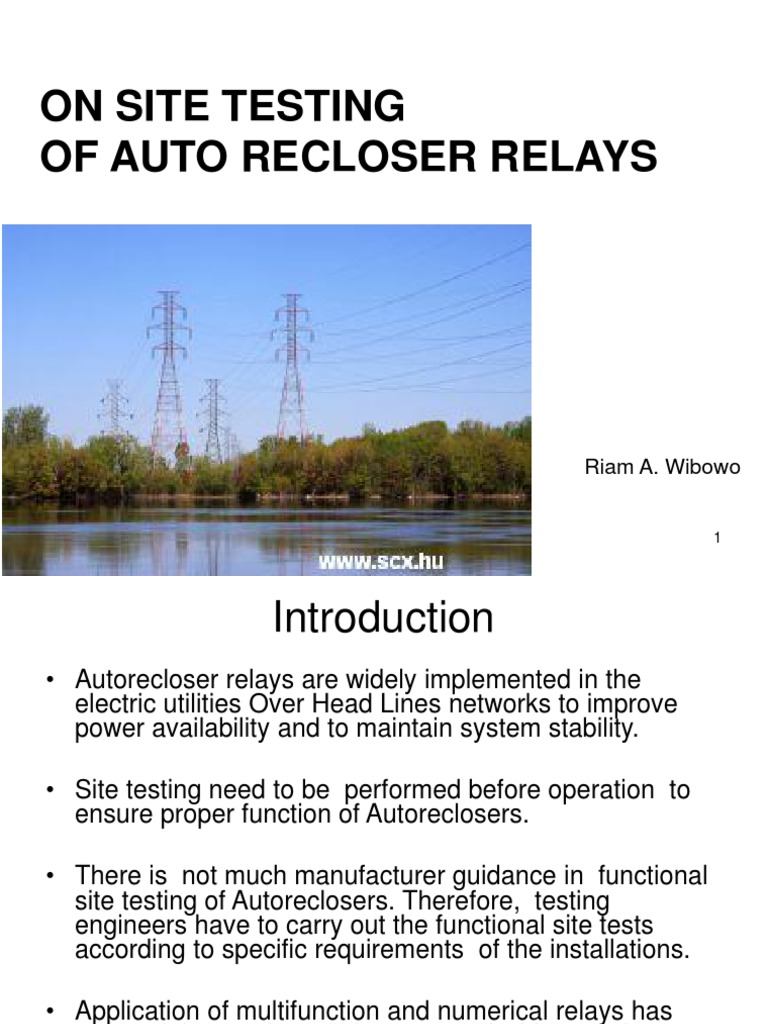 ON SITE TESTING
OF AUTO RECLOSER RELAYS

www.scx.hu

Riam A. Wibowo

1

Introduction

• Autorecloser relays are widely implemented in the electric utilities Over Head Lines networks to improve power availability and to maintain system stability.

• Site testing need to be performed before operation to ensure proper function of Autoreclosers.

• There is not much manufacturer guidance in functional site testing of Autoreclosers. Therefore, testing engineers have to carry out the functional site tests according to specific requirements of the installations.

• Application of multifunction and numerical relays has